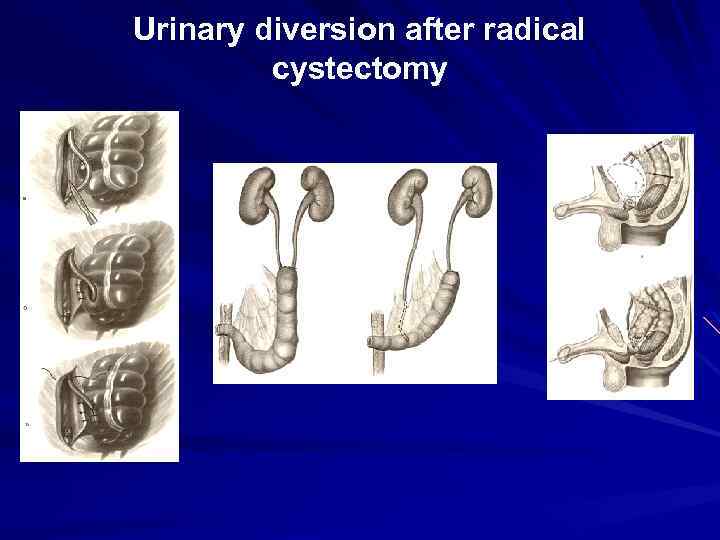 Urinary diversion after radical cystectomy